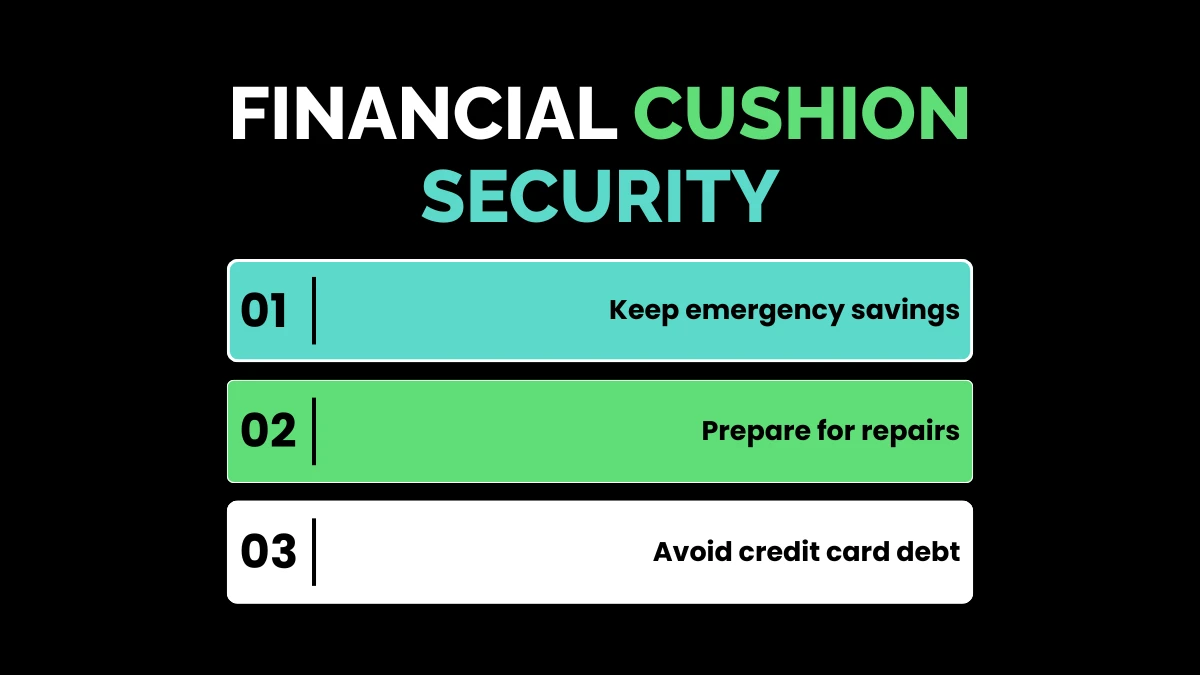 FINANCIAL CUSHION SECURITY

01 Keep emergency savings

02 Prepare for repairs

03 Avoid credit card debt